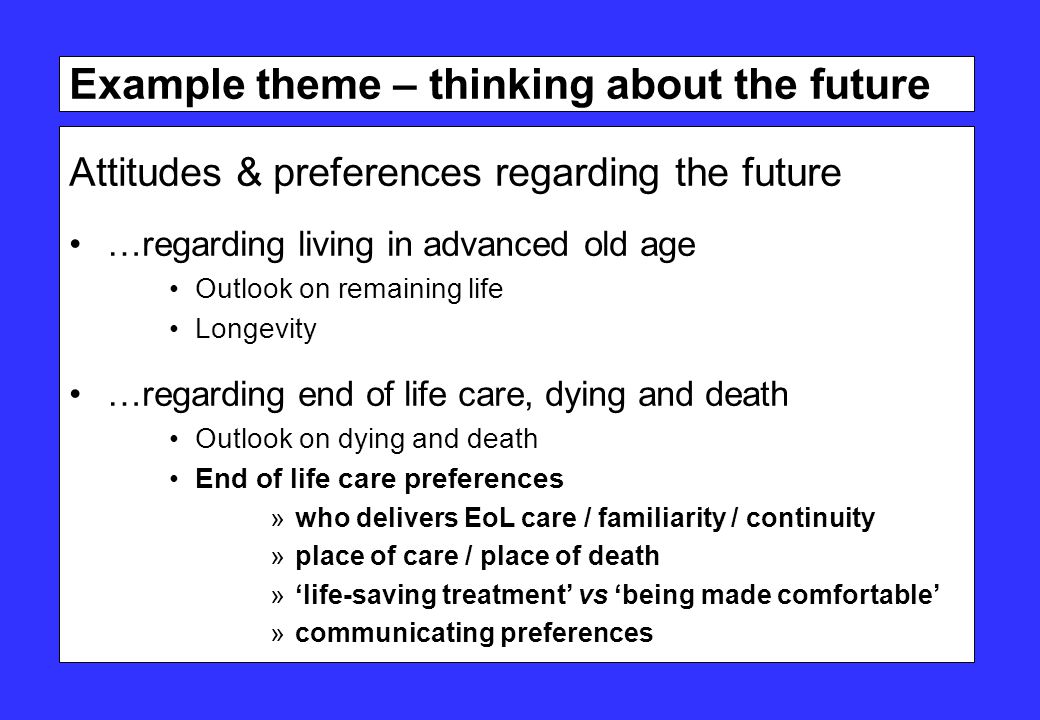 Example theme – thinking about the future

Attitudes & preferences regarding the future

• …regarding living in advanced old age
  • Outlook on remaining life
  • Longevity

• …regarding end of life care, dying and death
  • Outlook on dying and death
  • End of life care preferences
    » who delivers EoL care / familiarity / continuity
    » place of care / place of death
    » ‘life-saving treatment’ vs ‘being made comfortable’
    » communicating preferences